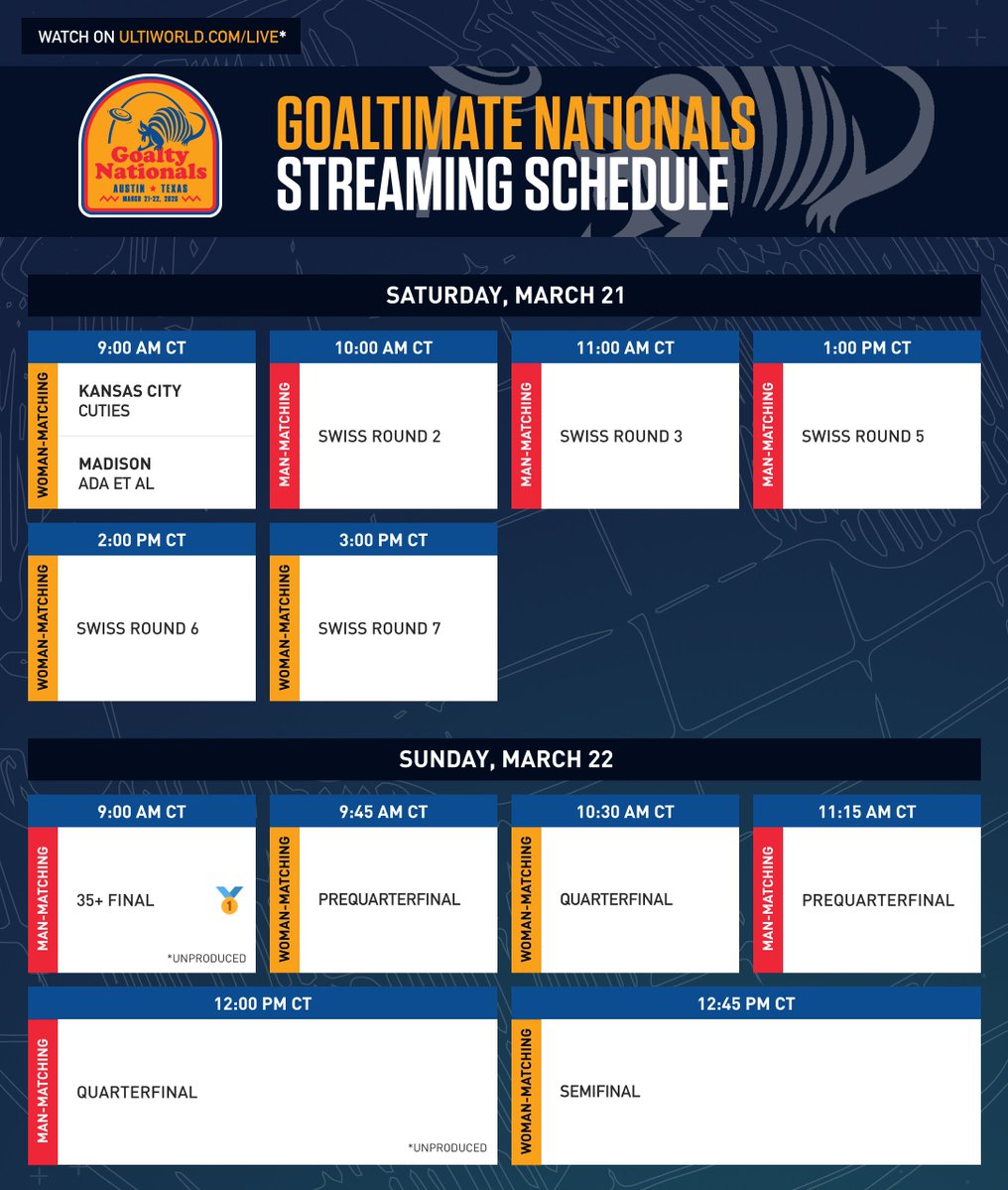 WATCH ON ULTIWORLD.COM/LIVE*

Goalty Nationals
AUSTIN ★ TEXAS
MARCH 21-22, 2026

GOALTIMATE NATIONALS
STREAMING SCHEDULE

SATURDAY, MARCH 21

9:00 AM CT
WOMAN-MATCHING
KANSAS CITY
CUTIES
MADISON
ADA ET AL

10:00 AM CT
MAN-MATCHING
SWISS ROUND 2

11:00 AM CT
MAN-MATCHING
SWISS ROUND 3

1:00 PM CT
MAN-MATCHING
SWISS ROUND 5

2:00 PM CT
WOMAN-MATCHING
SWISS ROUND 6

3:00 PM CT
WOMAN-MATCHING
SWISS ROUND 7

SUNDAY, MARCH 22

9:00 AM CT
MAN-MATCHING
35+ FINAL
*UNPRODUCED

9:45 AM CT
WOMAN-MATCHING
PREQUARTERFINAL

10:30 AM CT
WOMAN-MATCHING
QUARTERFINAL

11:15 AM CT
MAN-MATCHING
PREQUARTERFINAL

12:00 PM CT
MAN-MATCHING
QUARTERFINAL
*UNPRODUCED

12:45 PM CT
WOMAN-MATCHING
SEMIFINAL